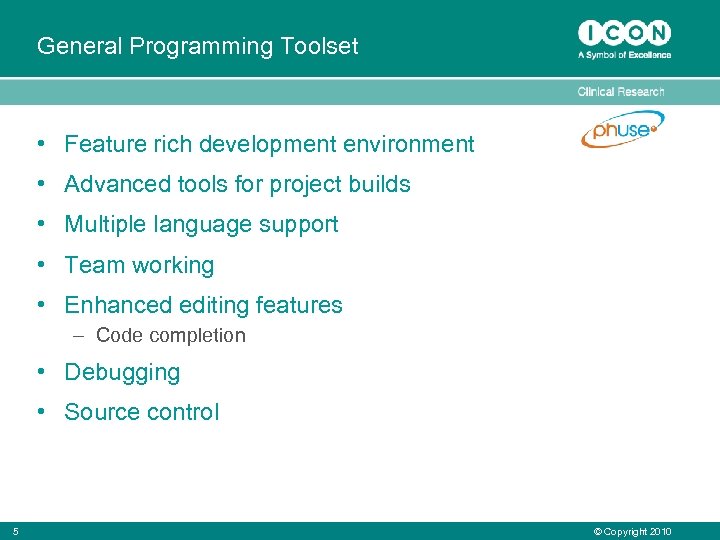 General Programming Toolset

ICON
A Symbol of Excellence

Clinical Research

phuse

• Feature rich development environment
• Advanced tools for project builds
• Multiple language support
• Team working
• Enhanced editing features
– Code completion
• Debugging
• Source control

5

© Copyright 2010